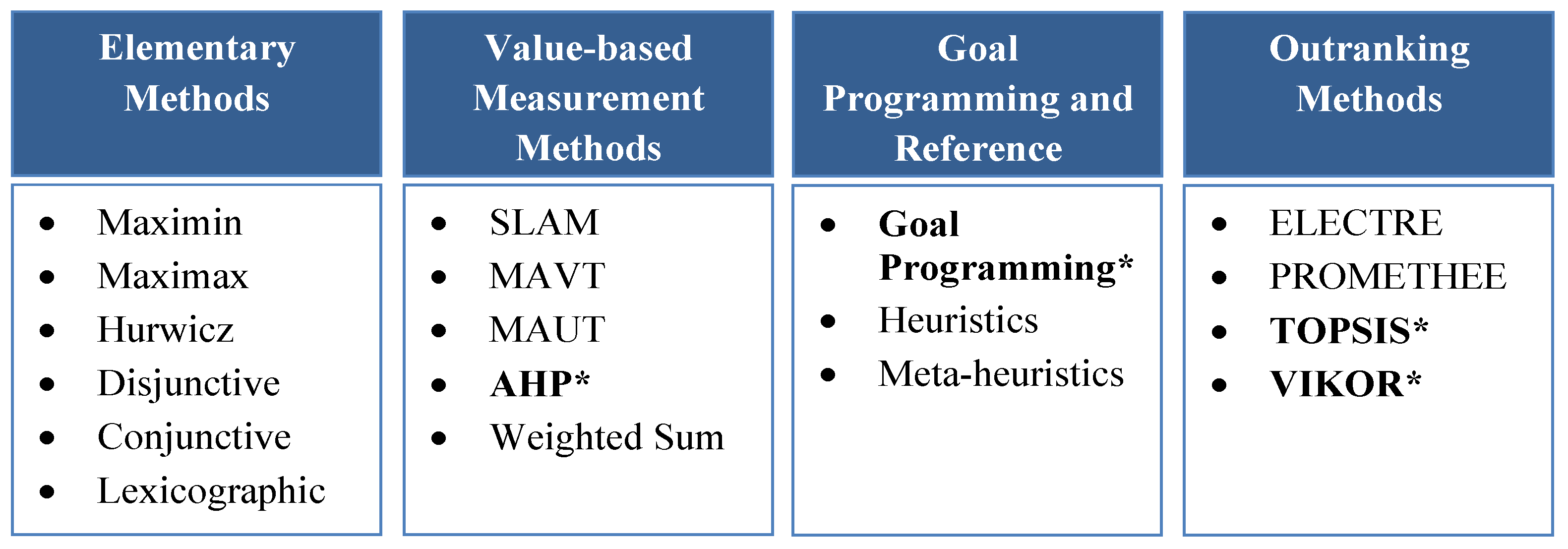 Elementary Methods

- Maximin
- Maximax
- Hurwicz
- Disjunctive
- Conjunctive
- Lexicographic

Value-based Measurement Methods

- SLAM
- MAVT
- MAUT
- AHP*
- Weighted Sum

Goal Programming and Reference

- Goal Programming*
- Heuristics
- Meta-heuristics

Outranking Methods

- ELECTRE
- PROMETHEE
- TOPSIS*
- VIKOR*